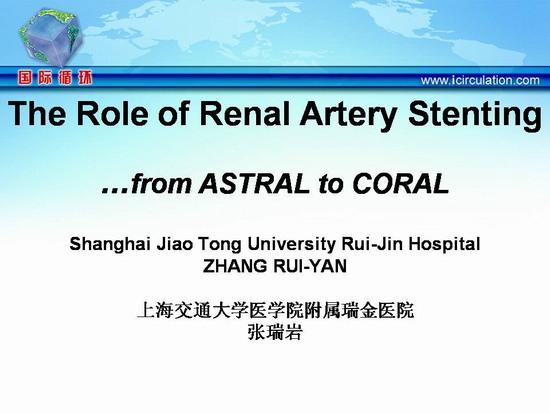 国际循环

www.icirculation.com

The Role of Renal Artery Stenting

…from ASTRAL to CORAL

Shanghai Jiao Tong University Rui-Jin Hospital
ZHANG RUI-YAN

上海交通大学医学院附属瑞金医院
张瑞岩